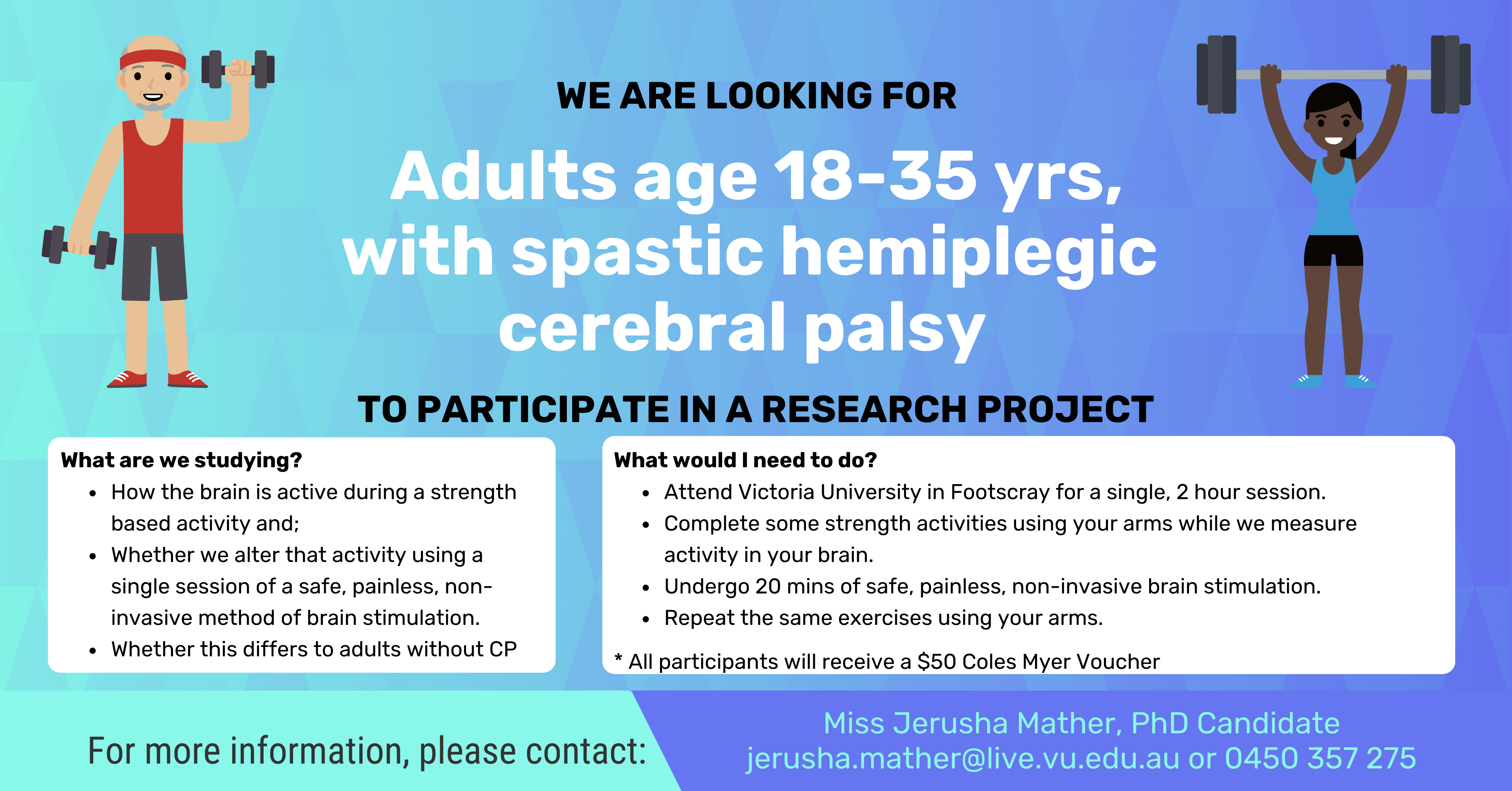 WE ARE LOOKING FOR

Adults age 18-35 yrs, with spastic hemiplegic cerebral palsy

TO PARTICIPATE IN A RESEARCH PROJECT

What are we studying?
• How the brain is active during a strength based activity and;
• Whether we alter that activity using a single session of a safe, painless, non-invasive method of brain stimulation.
• Whether this differs to adults without CP

What would I need to do?
• Attend Victoria University in Footscray for a single, 2 hour session.
• Complete some strength activities using your arms while we measure activity in your brain.
• Undergo 20 mins of safe, painless, non-invasive brain stimulation.
• Repeat the same exercises using your arms.

* All participants will receive a $50 Coles Myer Voucher

For more information, please contact:

Miss Jerusha Mather, PhD Candidate
jerusha.mather@live.vu.edu.au or 0450 357 275